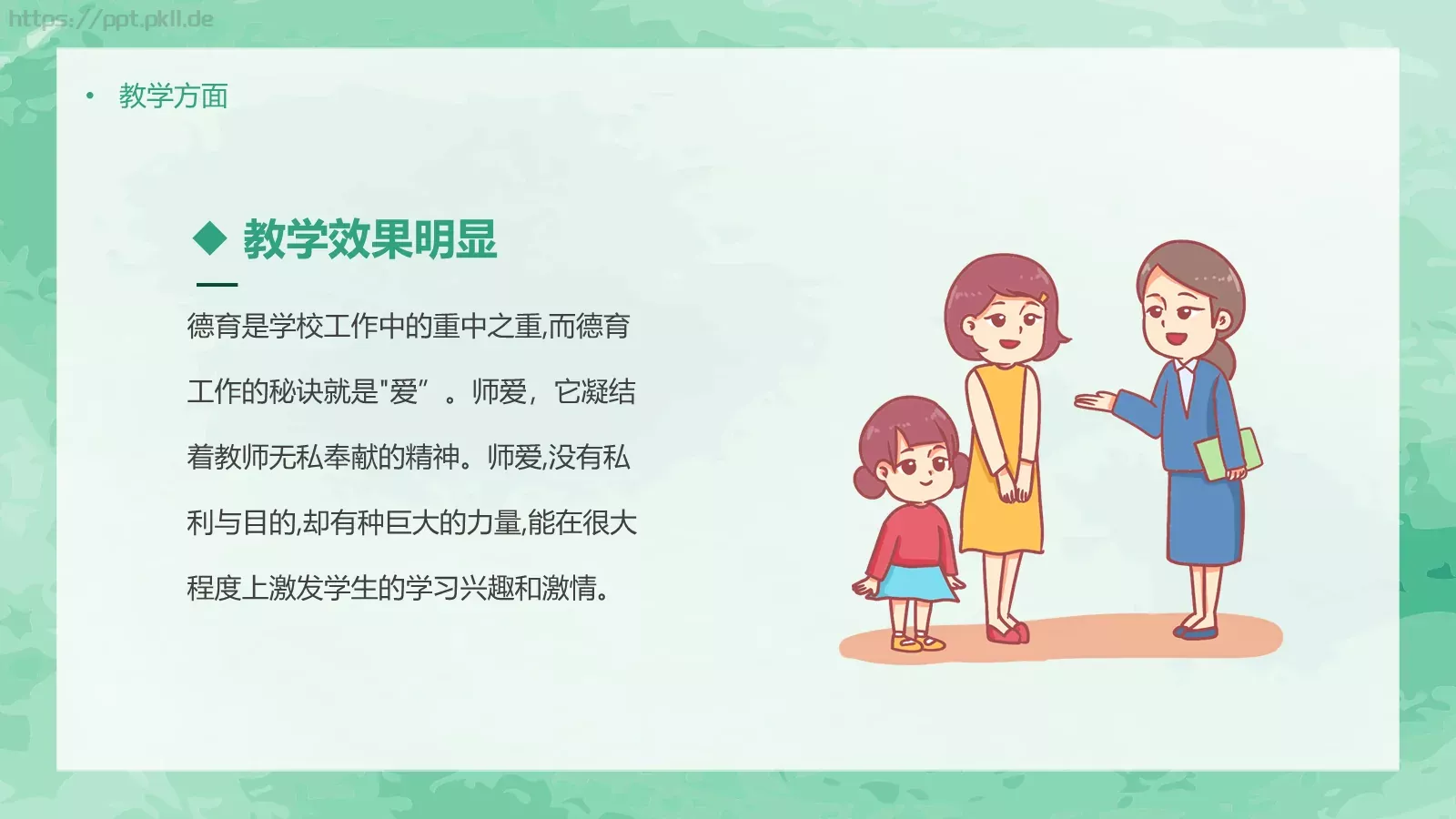 https://ppt.pkll.de

• 教学方面

◆ 教学效果明显

德育是学校工作中的重中之重,而德育工作的秘诀就是"爱”。师爱，它凝结着教师无私奉献的精神。师爱,没有私利与目的,却有种巨大的力量,能在很大程度上激发学生的学习兴趣和激情。